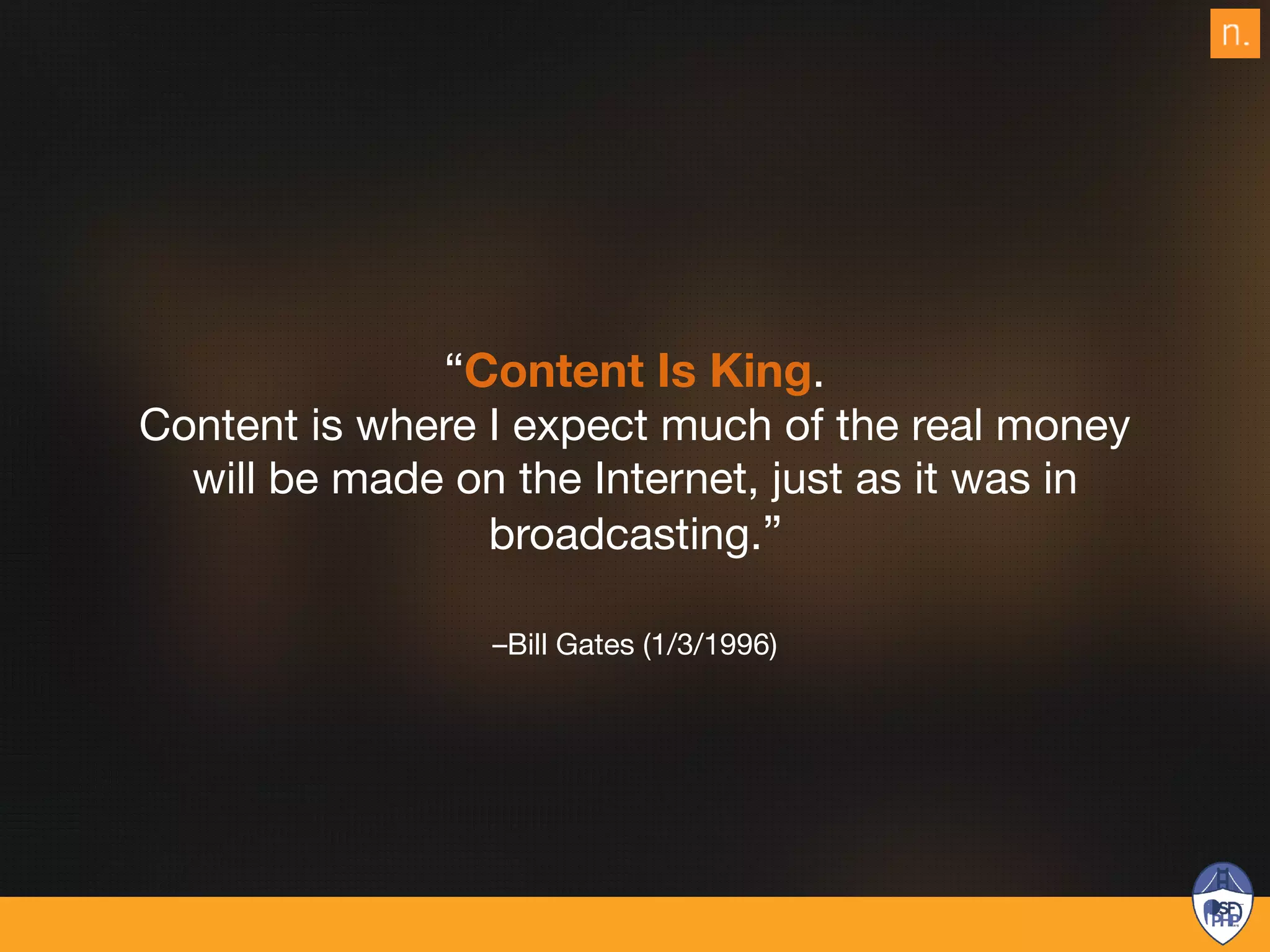 n.

“Content Is King.
Content is where I expect much of the real money will be made on the Internet, just as it was in broadcasting.”

–Bill Gates (1/3/1996)

SF PHP